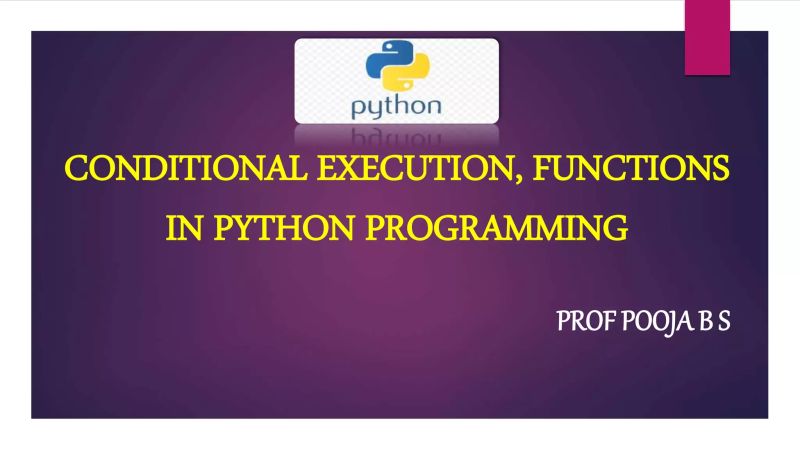 python

CONDITIONAL EXECUTION, FUNCTIONS IN PYTHON PROGRAMMING

PROF POOJA B S